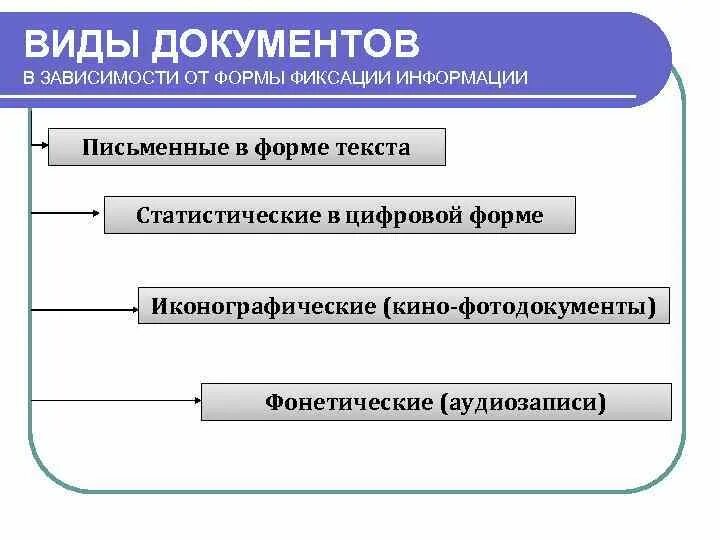 ВИДЫ ДОКУМЕНТОВ
В ЗАВИСИМОСТИ ОТ ФОРМЫ ФИКСАЦИИ ИНФОРМАЦИИ

Письменные в форме текста

Статистические в цифровой форме

Иконографические (кино-фотодокументы)

Фонетические (аудиозаписи)